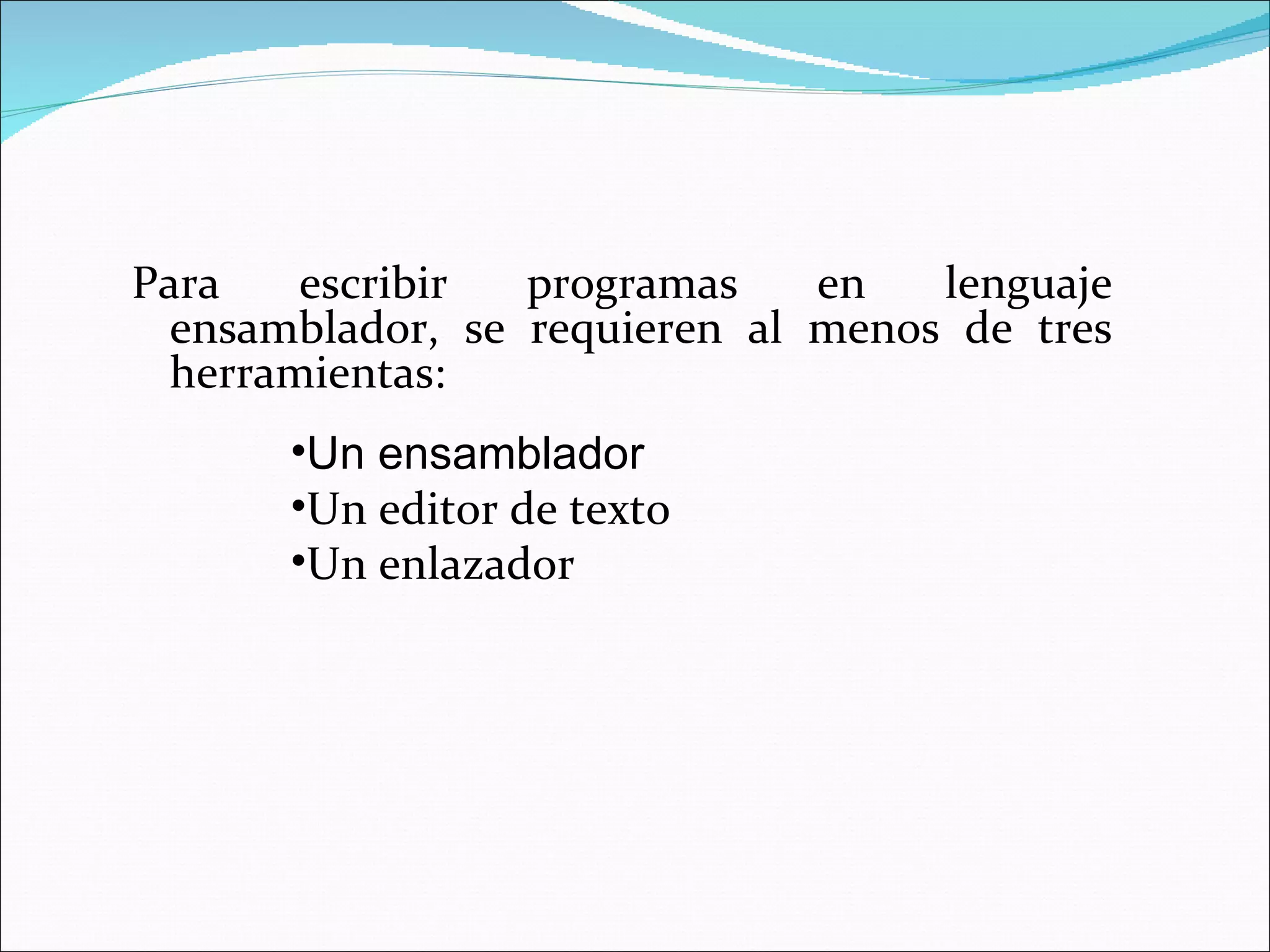 Para escribir programas en lenguaje ensamblador, se requieren al menos de tres herramientas:

•Un ensamblador
•Un editor de texto
•Un enlazador